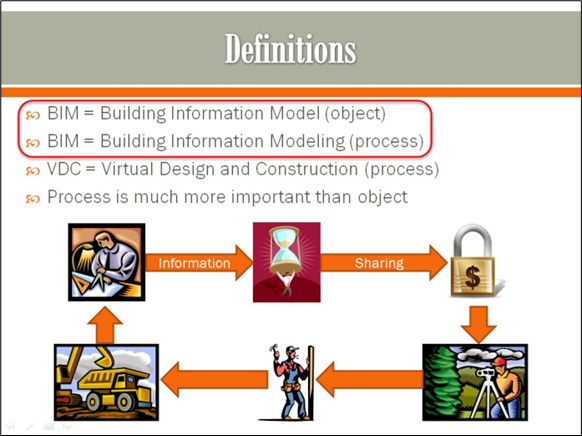 Definitions

BIM = Building Information Model (object)

BIM = Building Information Modeling (process)

VDC = Virtual Design and Construction (process)

Process is much more important than object

Information

Sharing

$